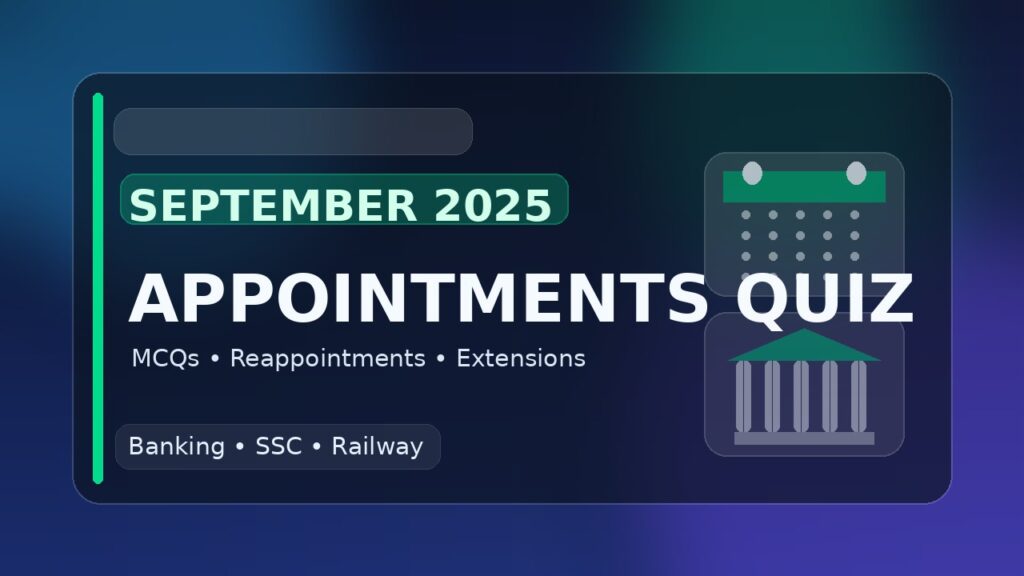 SEPTEMBER 2025

APPOINTMENTS QUIZ

MCQs • Reappointments • Extensions

Banking • SSC • Railway